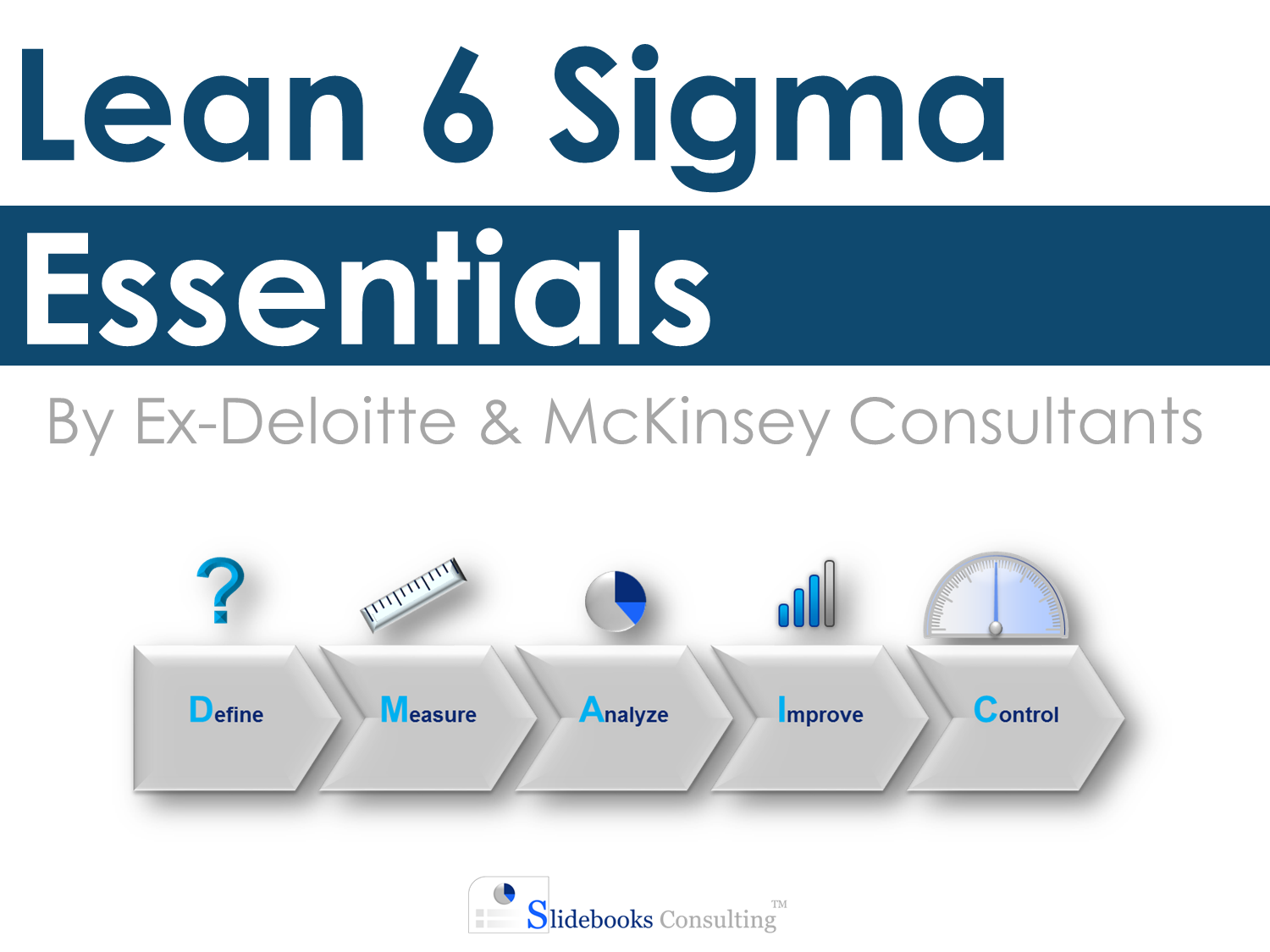 Lean 6 Sigma
Essentials
By Ex-Deloitte & McKinsey Consultants

?

Define
Measure
Analyze
Improve
Control

Slidebooks Consulting™